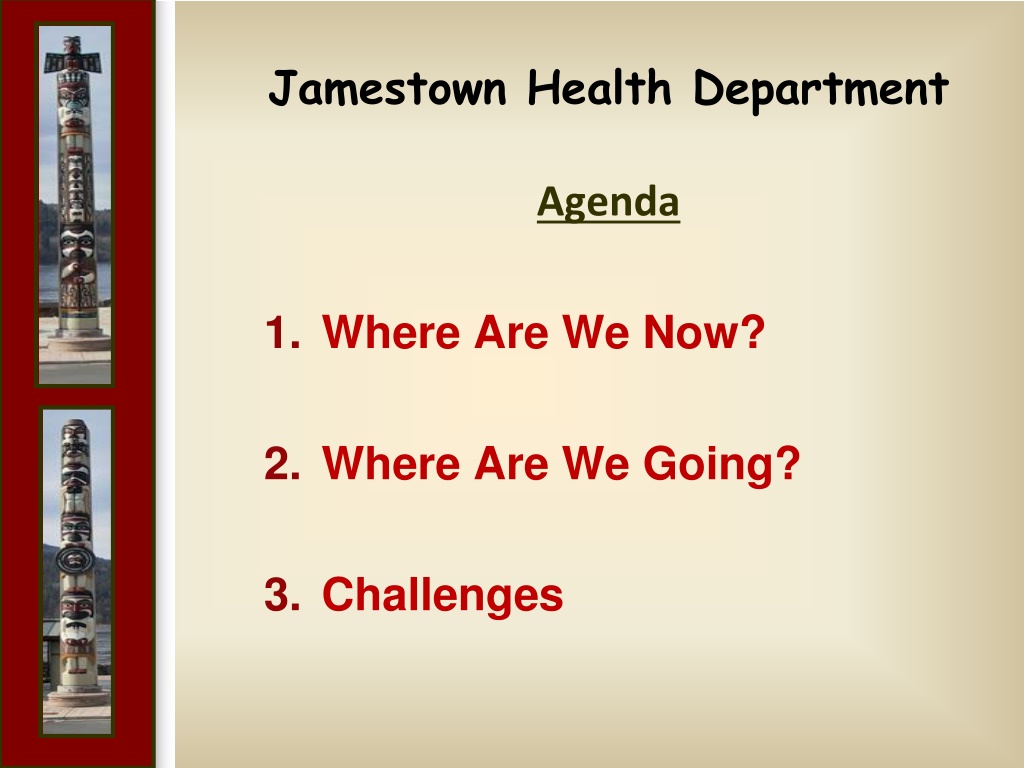 Jamestown Health Department

Agenda

1. Where Are We Now?

2. Where Are We Going?

3. Challenges